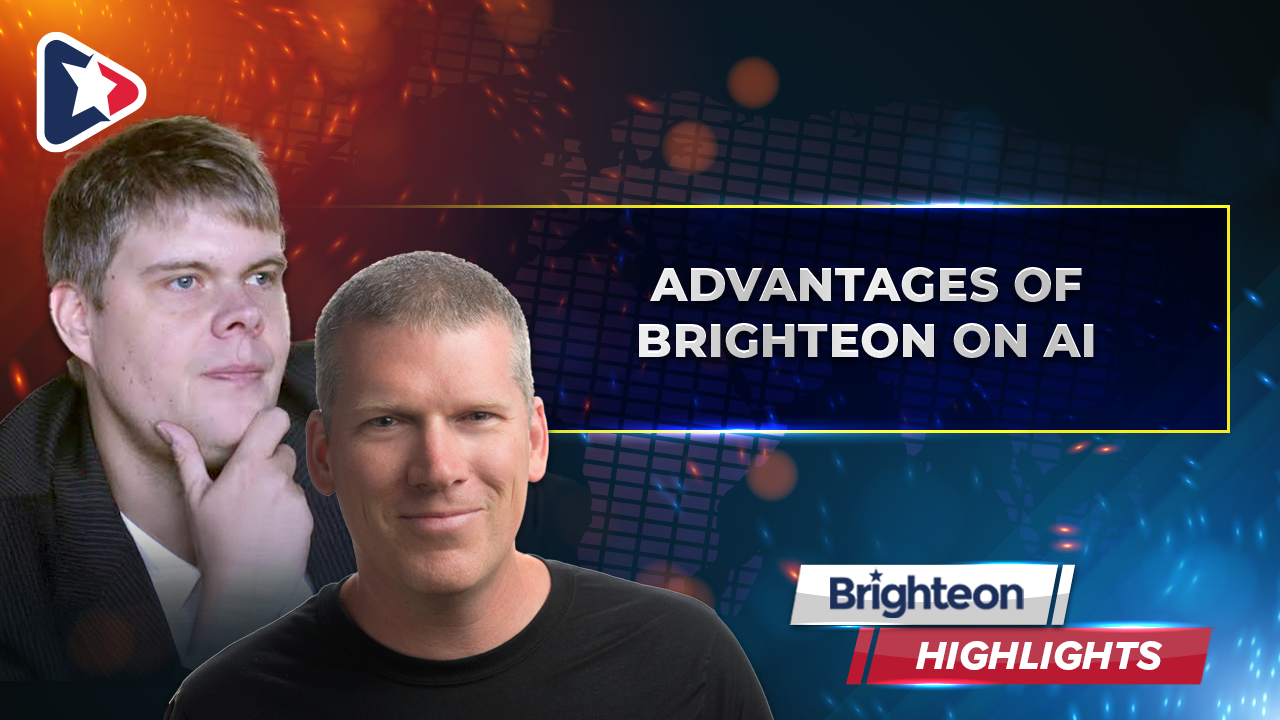 ADVANTAGES OF BRIGHTEON ON AI

Brighteon

HIGHLIGHTS